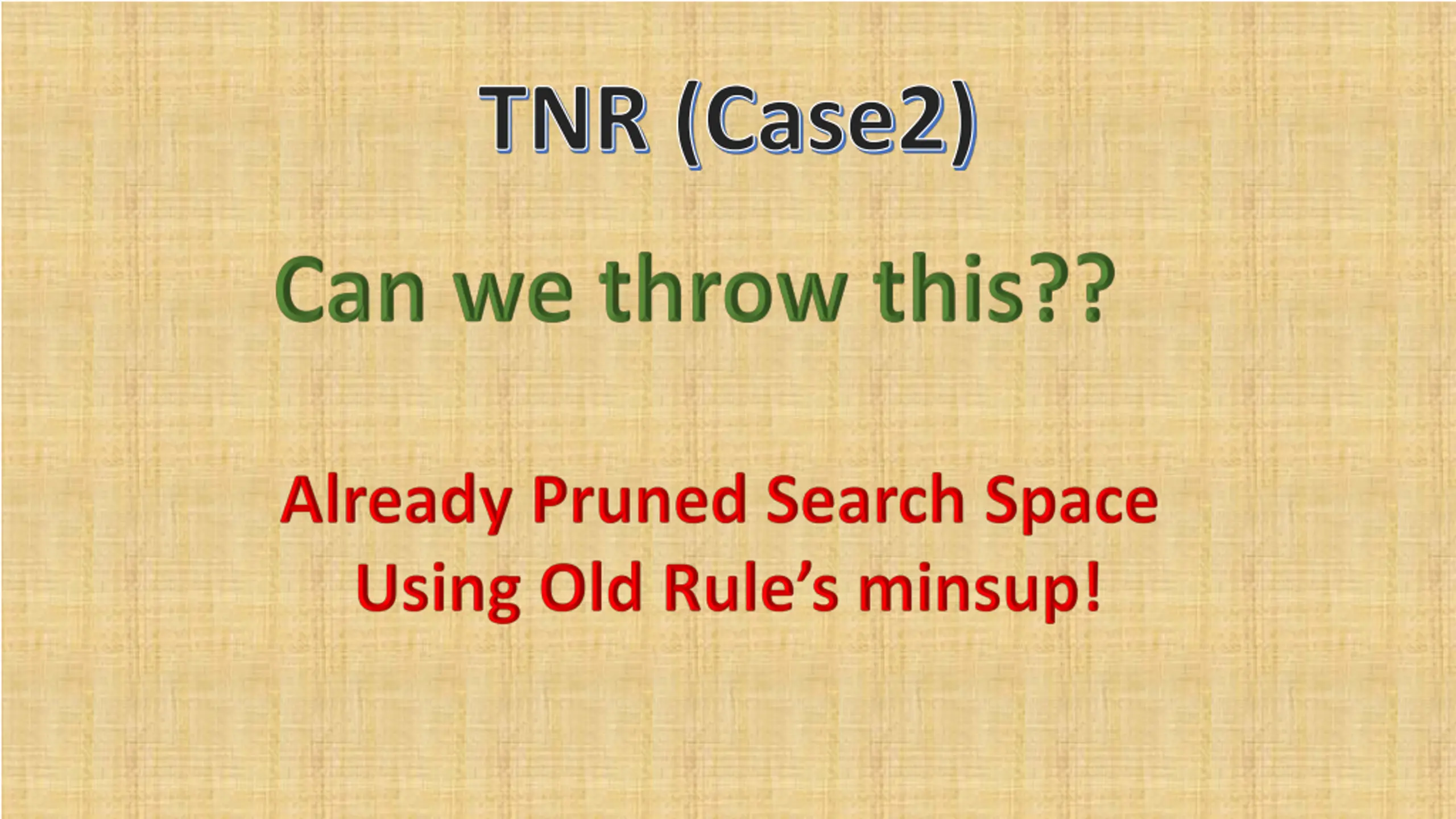 TNR (Case2)

Can we throw this??

Already Pruned Search Space Using Old Rule’s minsup!